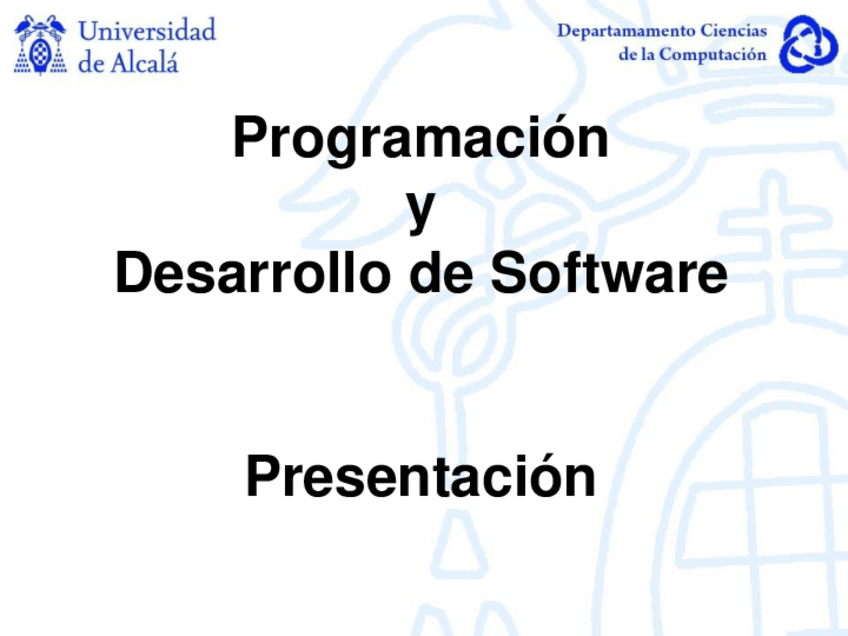 Universidad de Alcalá

Departamamento Ciencias de la Computación

Programación
y
Desarrollo de Software

Presentación